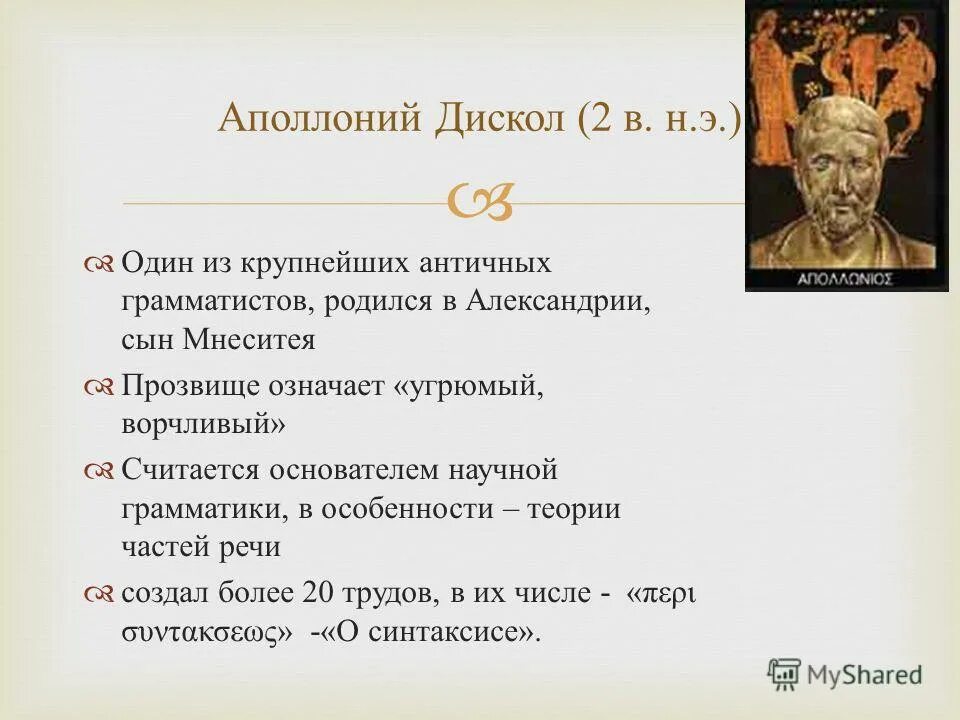 Аполлоний Дискол (2 в. н.э.)

ΑΠΟΛΛΩΝΙΟΣ

Один из крупнейших античных грамматистов, родился в Александрии, сын Мнеситея

Прозвище означает «угрюмый, ворчливый»

Считается основателем научной грамматики, в особенности – теории частей речи

создал более 20 трудов, в их числе - «περι συντακσεως» -«О синтаксисе».

MyShared